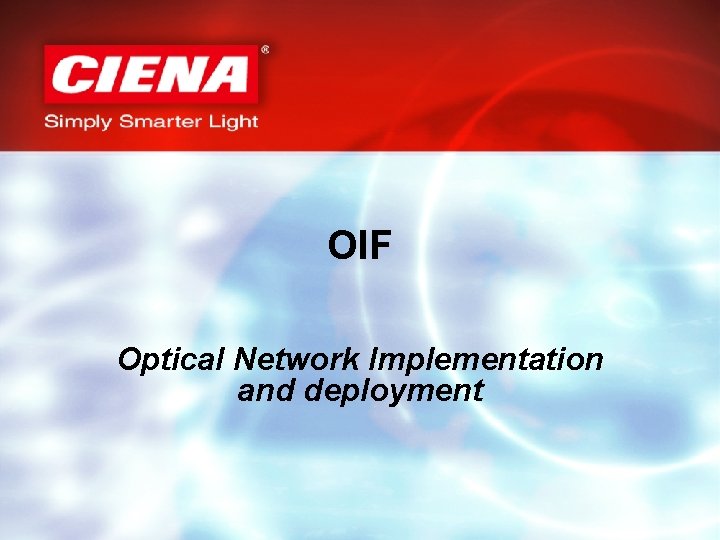 CIENA®
Simply Smarter Light

OIF

Optical Network Implementation and deployment